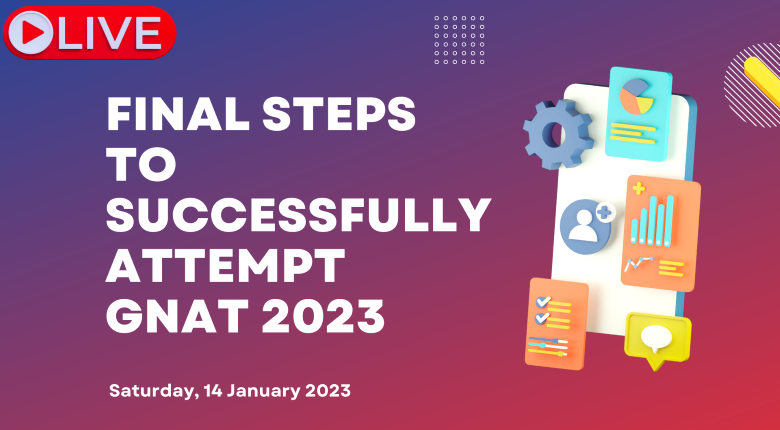 LIVE

FINAL STEPS TO SUCCESSFULLY ATTEMPT GNAT 2023

Saturday, 14 January 2023